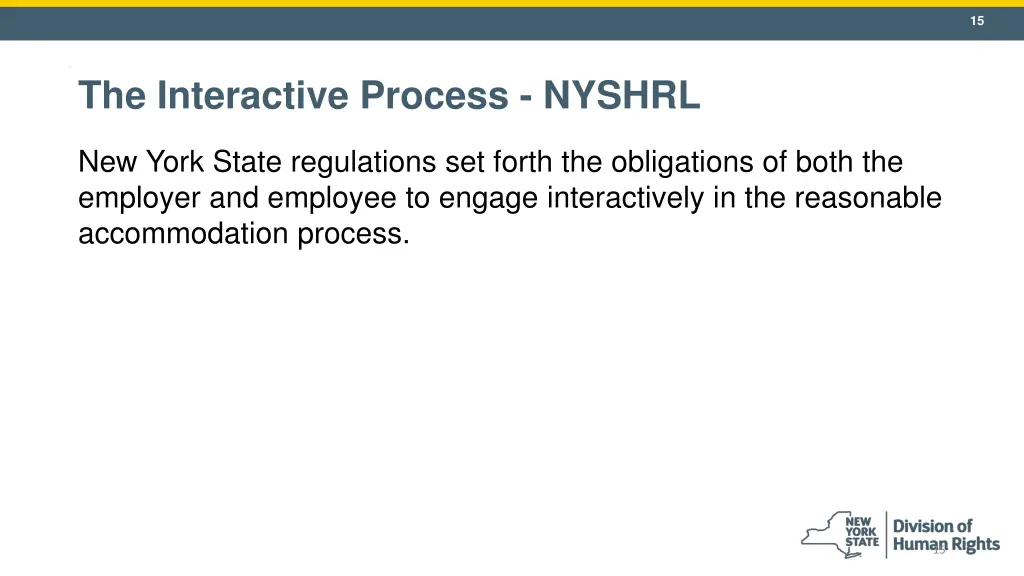 15

The Interactive Process - NYSHRL

New York State regulations set forth the obligations of both the employer and employee to engage interactively in the reasonable accommodation process.

NEW YORK STATE Division of Human Rights

15